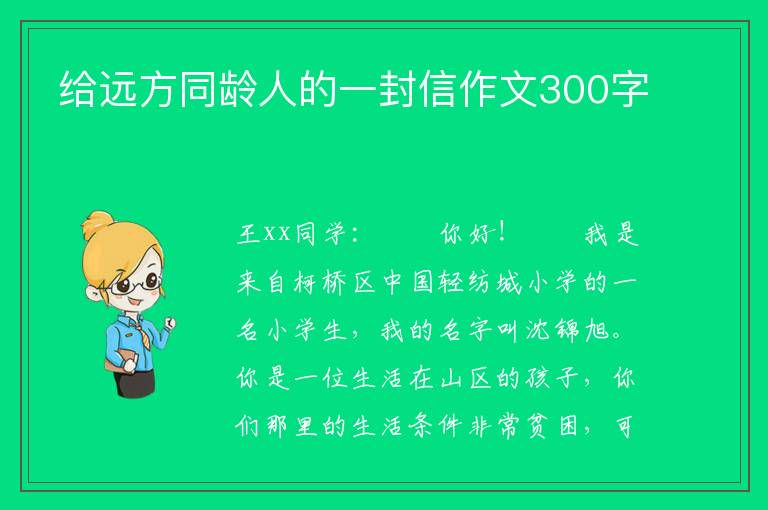 给远方同龄人的一封信作文300字

王xx同学：　　你好！　　我是来自柯桥区中国轻纺城小学的一名小学生，我的名字叫沈锦旭。你是一位生活在山区的孩子，你们那里的生活条件非常贫困，可